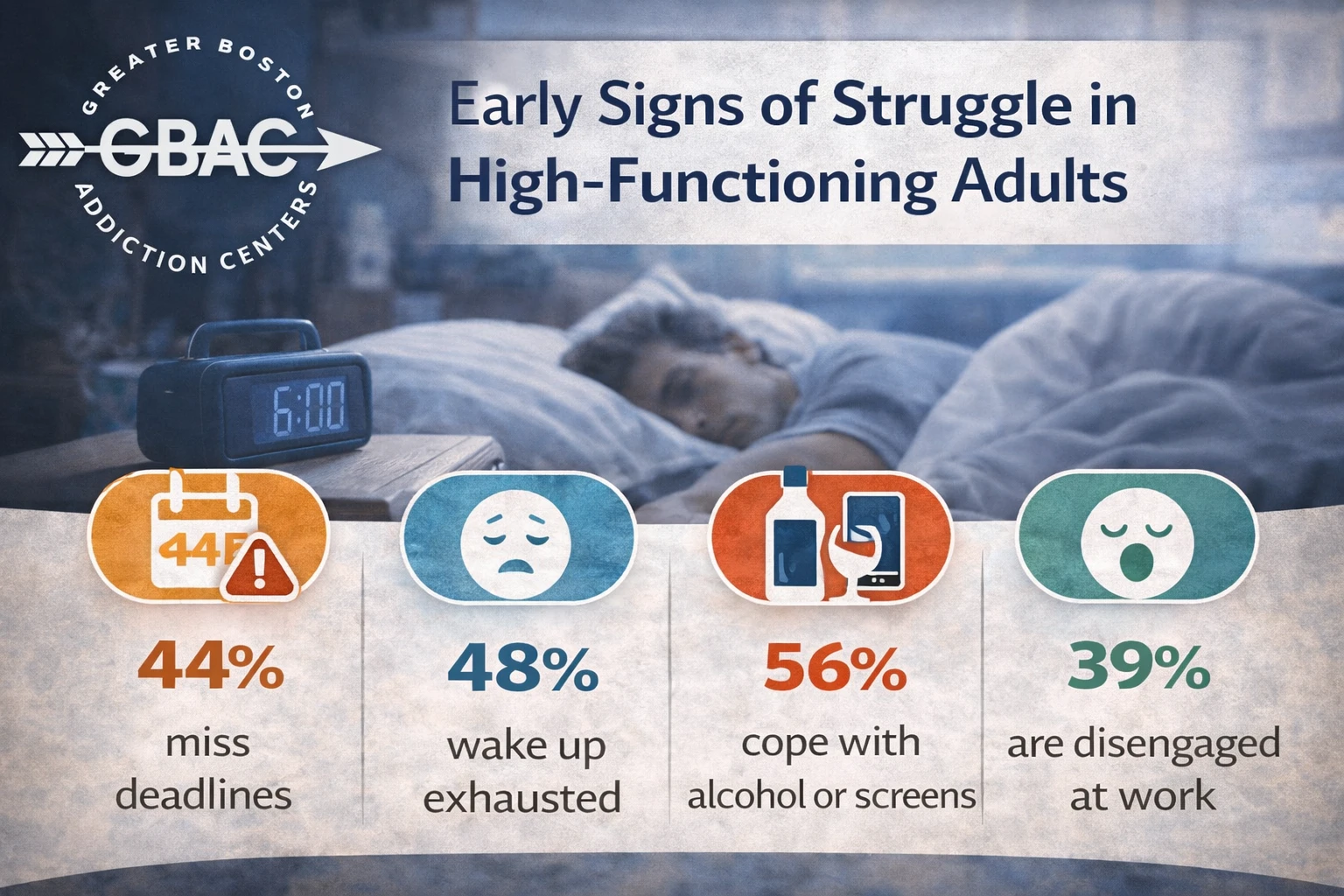 GREATER BOSTON
GBAC
ADDICTION CENTERS

Early Signs of Struggle in High-Functioning Adults

6:00

44F

44%
miss deadlines

48%
wake up exhausted

56%
cope with alcohol or screens

39%
are disengaged at work